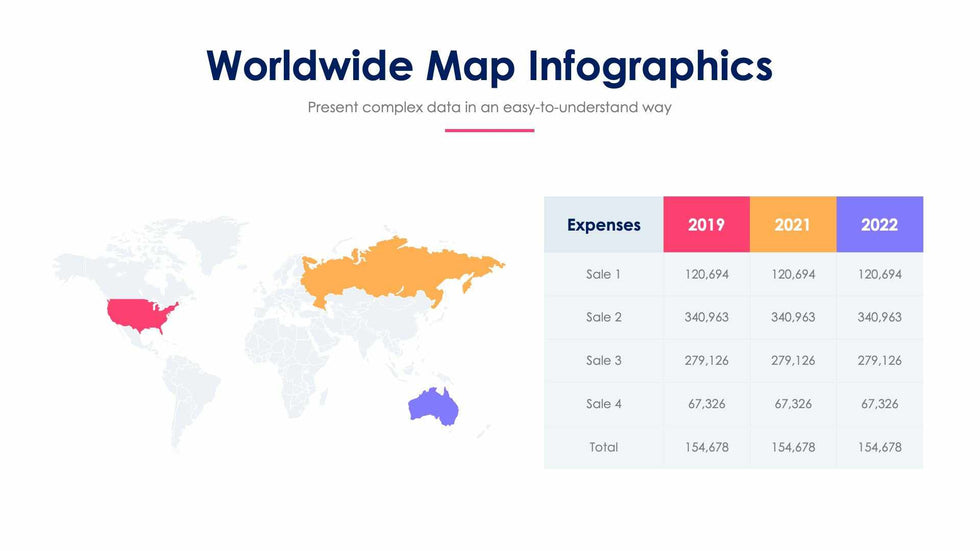 Worldwide Map Infographics

Present complex data in an easy-to-understand way

| Expenses | 2019 | 2021 | 2022 |
|---|---|---|---|
| Sale 1 | 120,694 | 120,694 | 120,694 |
| Sale 2 | 340,963 | 340,963 | 340,963 |
| Sale 3 | 279,126 | 279,126 | 279,126 |
| Sale 4 | 67,326 | 67,326 | 67,326 |
| Total | 154,678 | 154,678 | 154,678 |